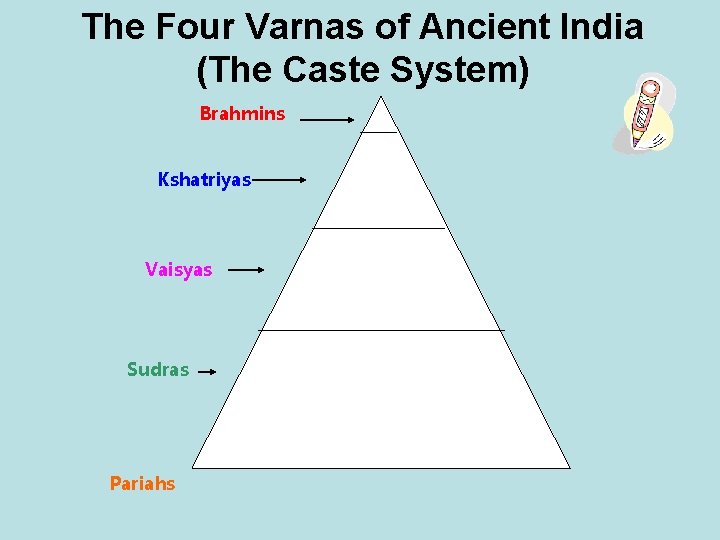 The Four Varnas of Ancient India
(The Caste System)

Brahmins

Kshatriyas

Vaisyas

Sudras

Pariahs